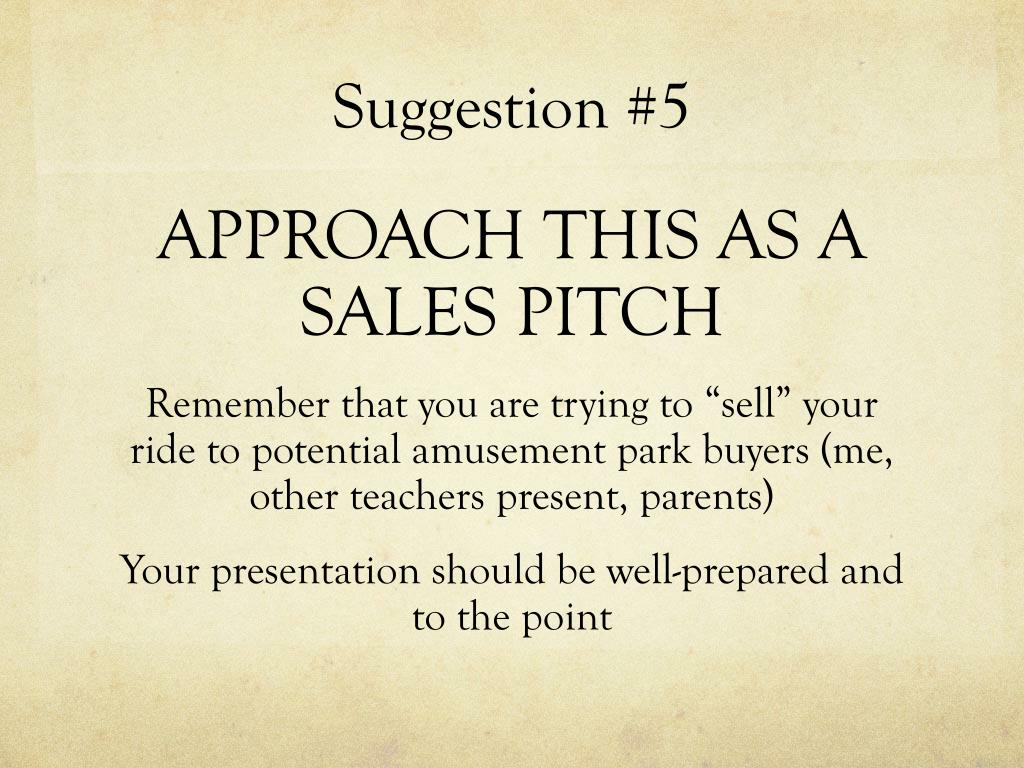 Suggestion #5

APPROACH THIS AS A SALES PITCH

Remember that you are trying to “sell” your ride to potential amusement park buyers (me, other teachers present, parents)

Your presentation should be well-prepared and to the point